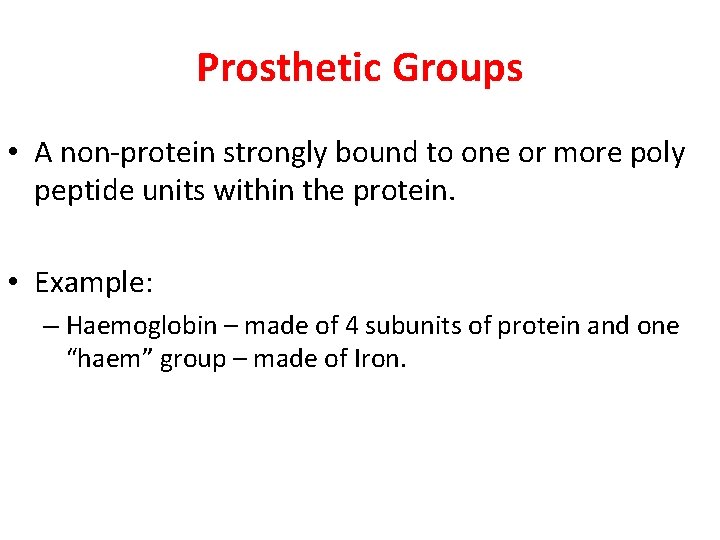 Prosthetic Groups

• A non-protein strongly bound to one or more poly peptide units within the protein.

• Example:
– Haemoglobin – made of 4 subunits of protein and one “haem” group – made of Iron.